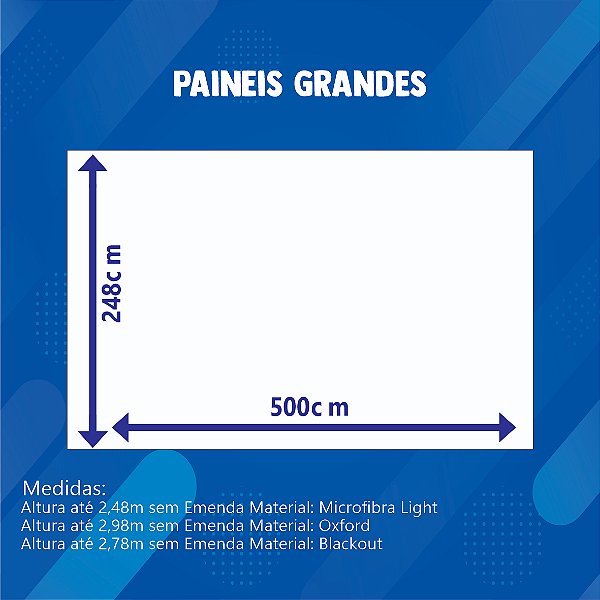 PAINEIS GRANDES

248c m

500c m

Medidas:
Altura até 2,48m sem Emenda Material: Microfibra Light
Altura até 2,98m sem Emenda Material: Oxford
Altura até 2,78m sem Emenda Material: Blackout